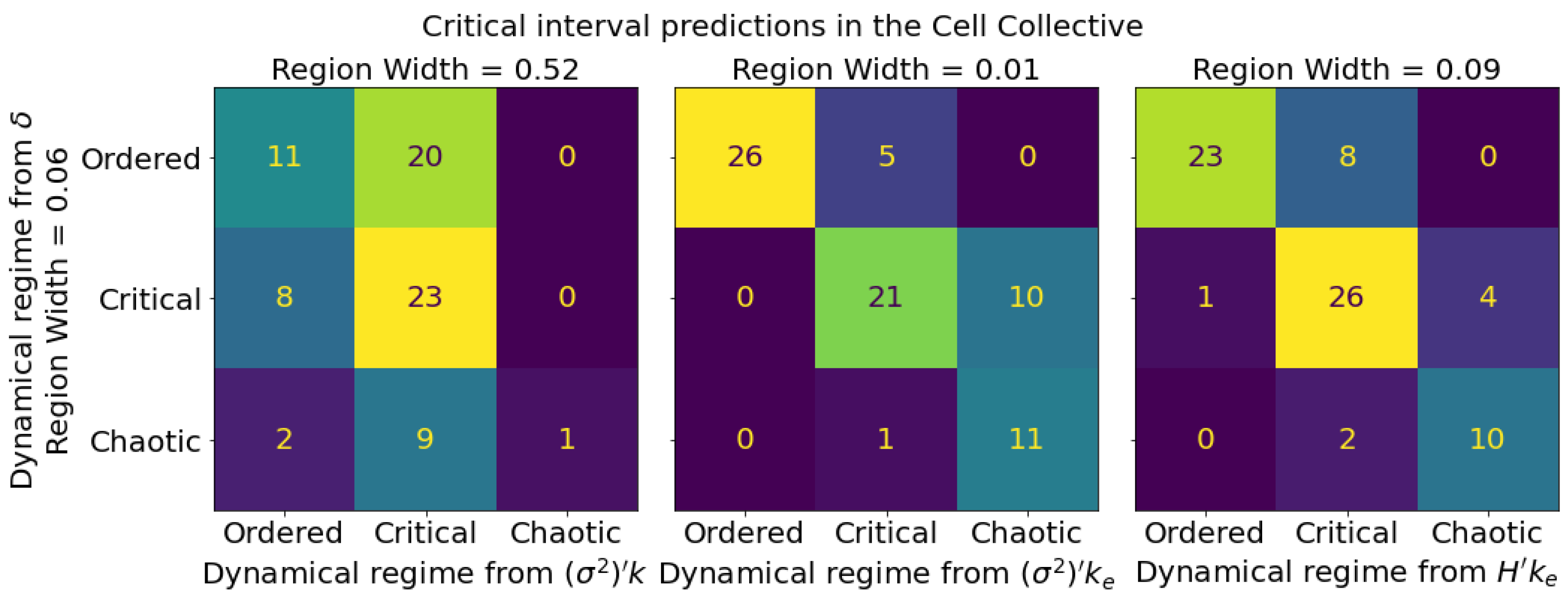 Critical interval predictions in the Cell Collective

Dynamical regime from $\delta$
Region Width = 0.06

Region Width = 0.52

| | Ordered | Critical | Chaotic |
|---|---|---|---|
| Ordered | 11 | 20 | 0 |
| Critical | 8 | 23 | 0 |
| Chaotic | 2 | 9 | 1 |

Dynamical regime from $(\sigma^2)'k$

Region Width = 0.01

| | Ordered | Critical | Chaotic |
|---|---|---|---|
| Ordered | 26 | 5 | 0 |
| Critical | 0 | 21 | 10 |
| Chaotic | 0 | 1 | 11 |

Dynamical regime from $(\sigma^2)'k_e$

Region Width = 0.09

| | Ordered | Critical | Chaotic |
|---|---|---|---|
| Ordered | 23 | 8 | 0 |
| Critical | 1 | 26 | 4 |
| Chaotic | 0 | 2 | 10 |

Dynamical regime from $H'k_e$